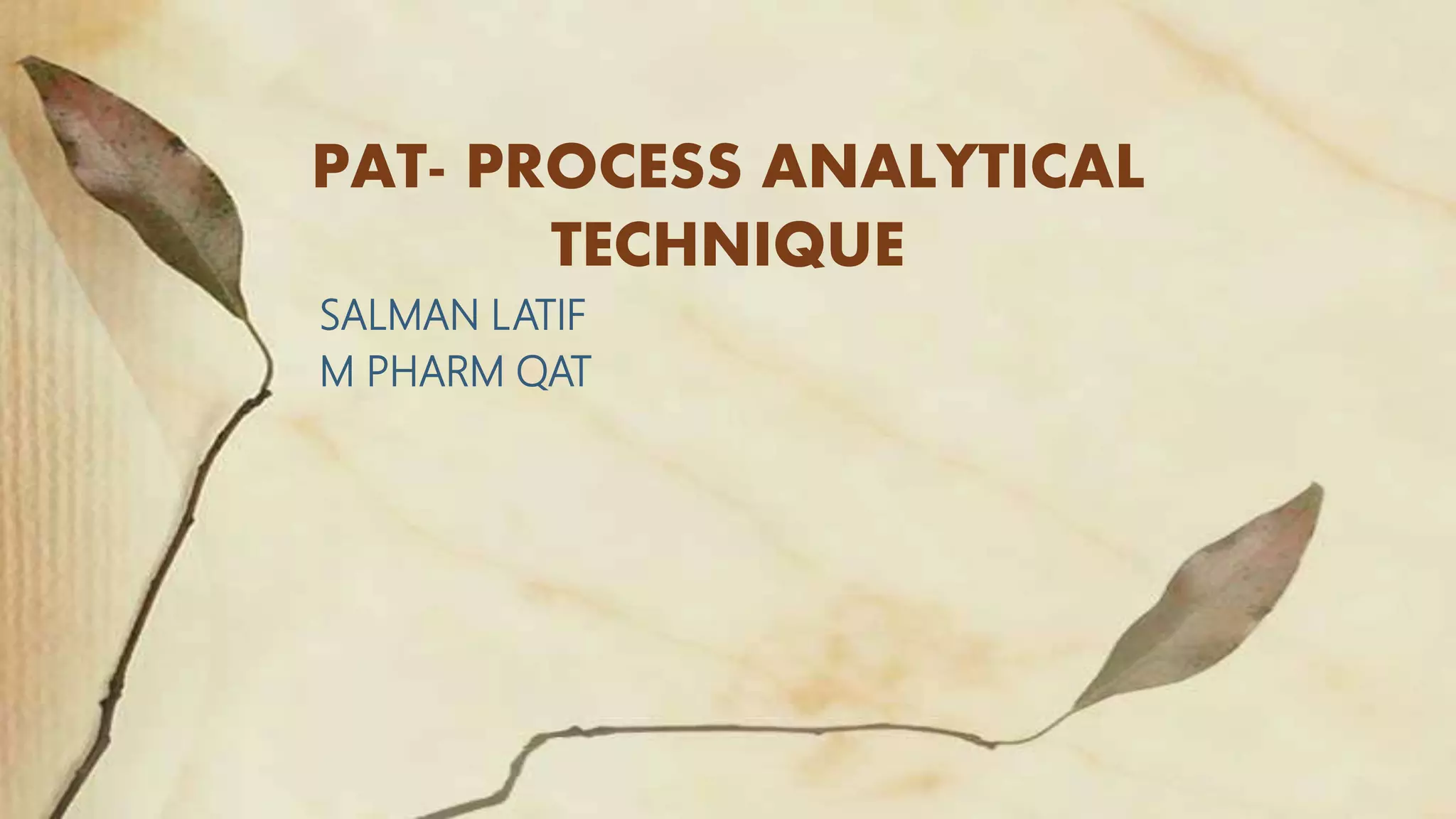 PAT- PROCESS ANALYTICAL TECHNIQUE

SALMAN LATIF
M PHARM QAT